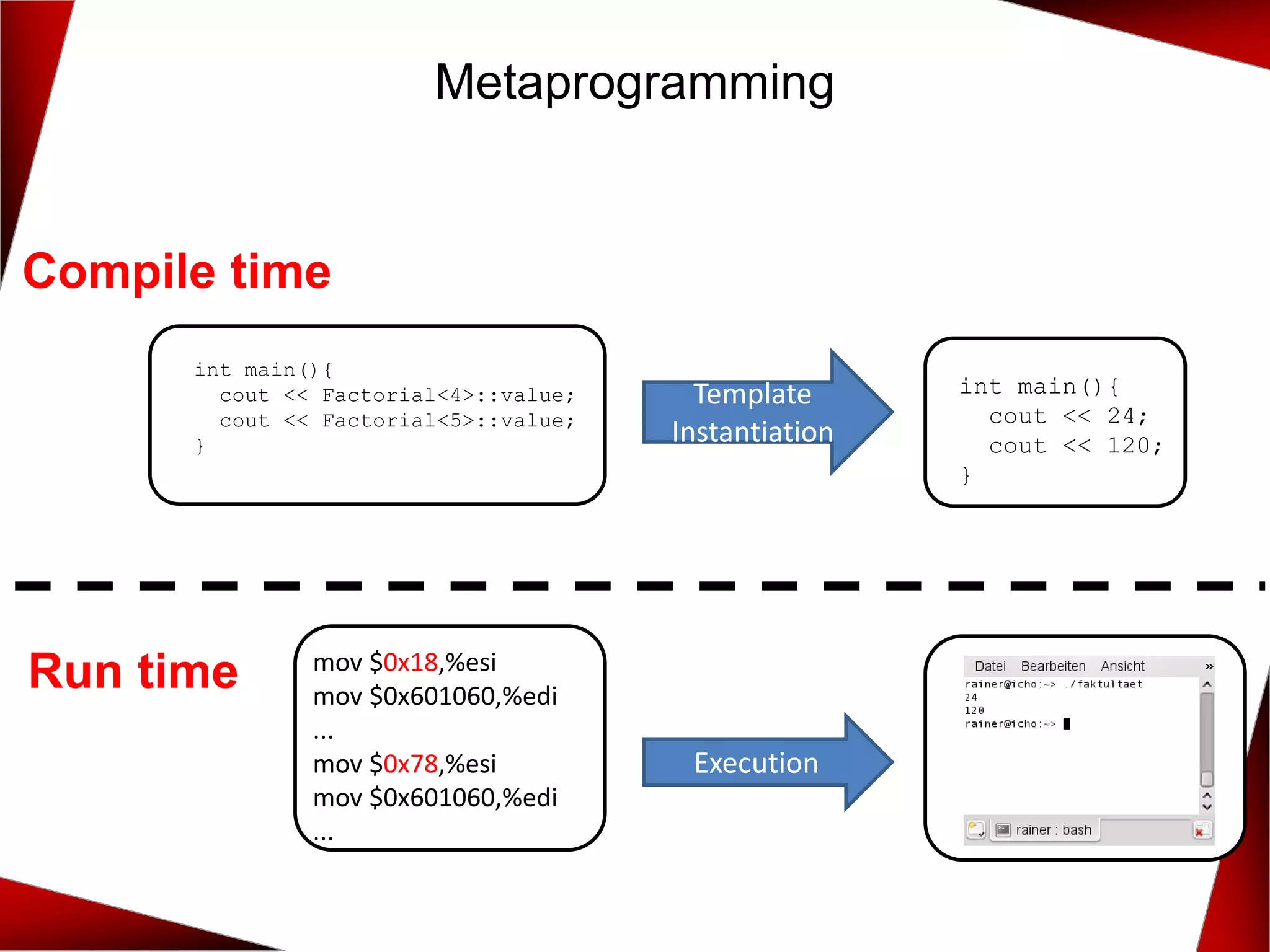 Metaprogramming

Compile time

int main(){
  cout << Factorial<4>::value;
  cout << Factorial<5>::value;
}

Template Instantiation

int main(){
  cout << 24;
  cout << 120;
}

Run time

mov $0x18,%esi
mov $0x601060,%edi
...
mov $0x78,%esi
mov $0x601060,%edi
...

Execution

Datei Bearbeiten Ansicht »
rainer@icho:~> ./faktultaet
24
120
rainer@icho:~>

rainer : bash